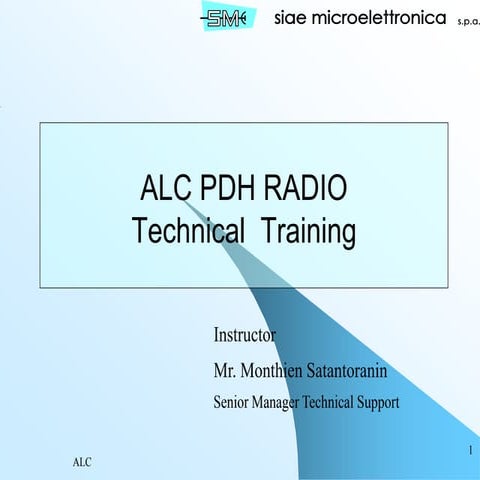 SM siae microelettronica s.p.a.

ALC PDH RADIO
Technical Training

Instructor

Mr. Monthien Satantoranin

Senior Manager Technical Support

ALC

1